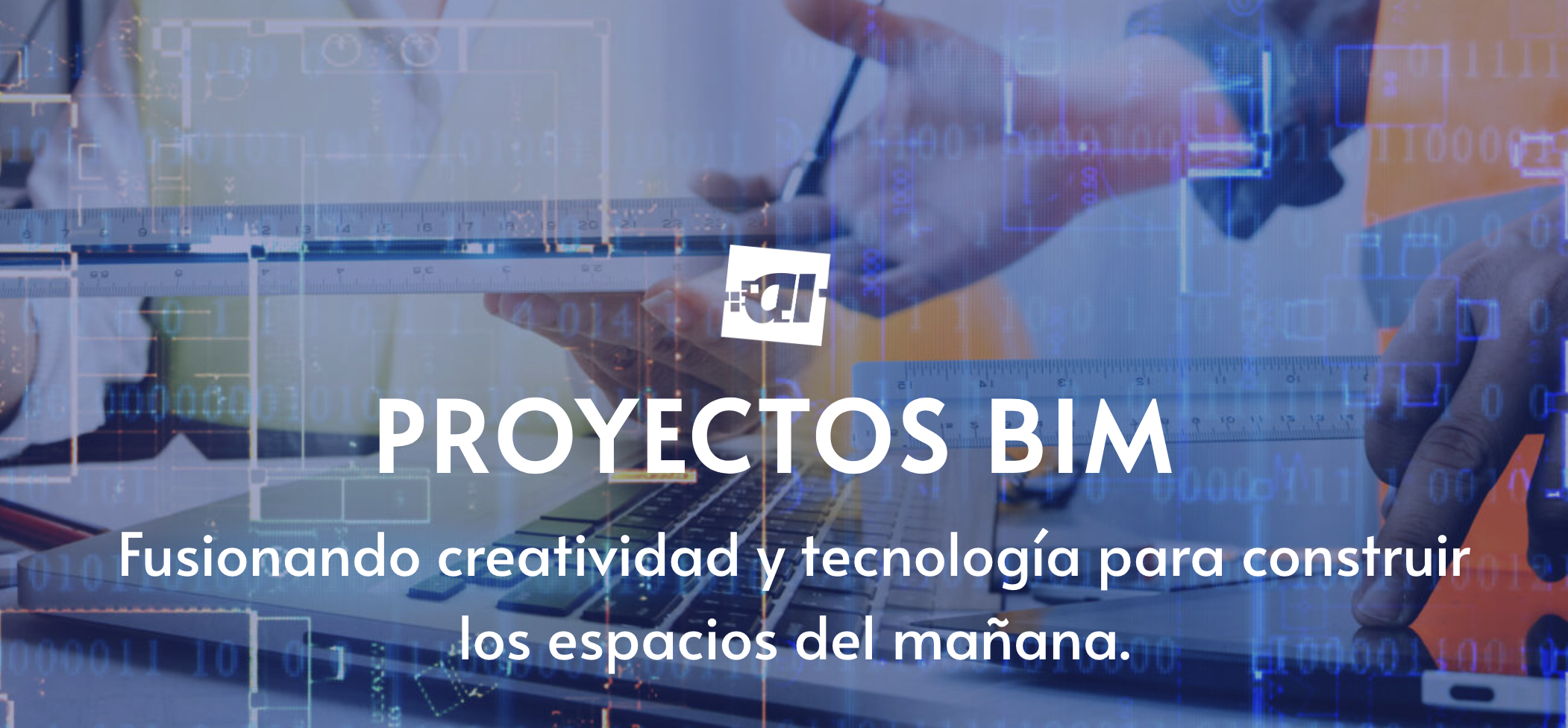 al

PROYECTOS BIM

Fusionando creatividad y tecnología para construir los espacios del mañana.